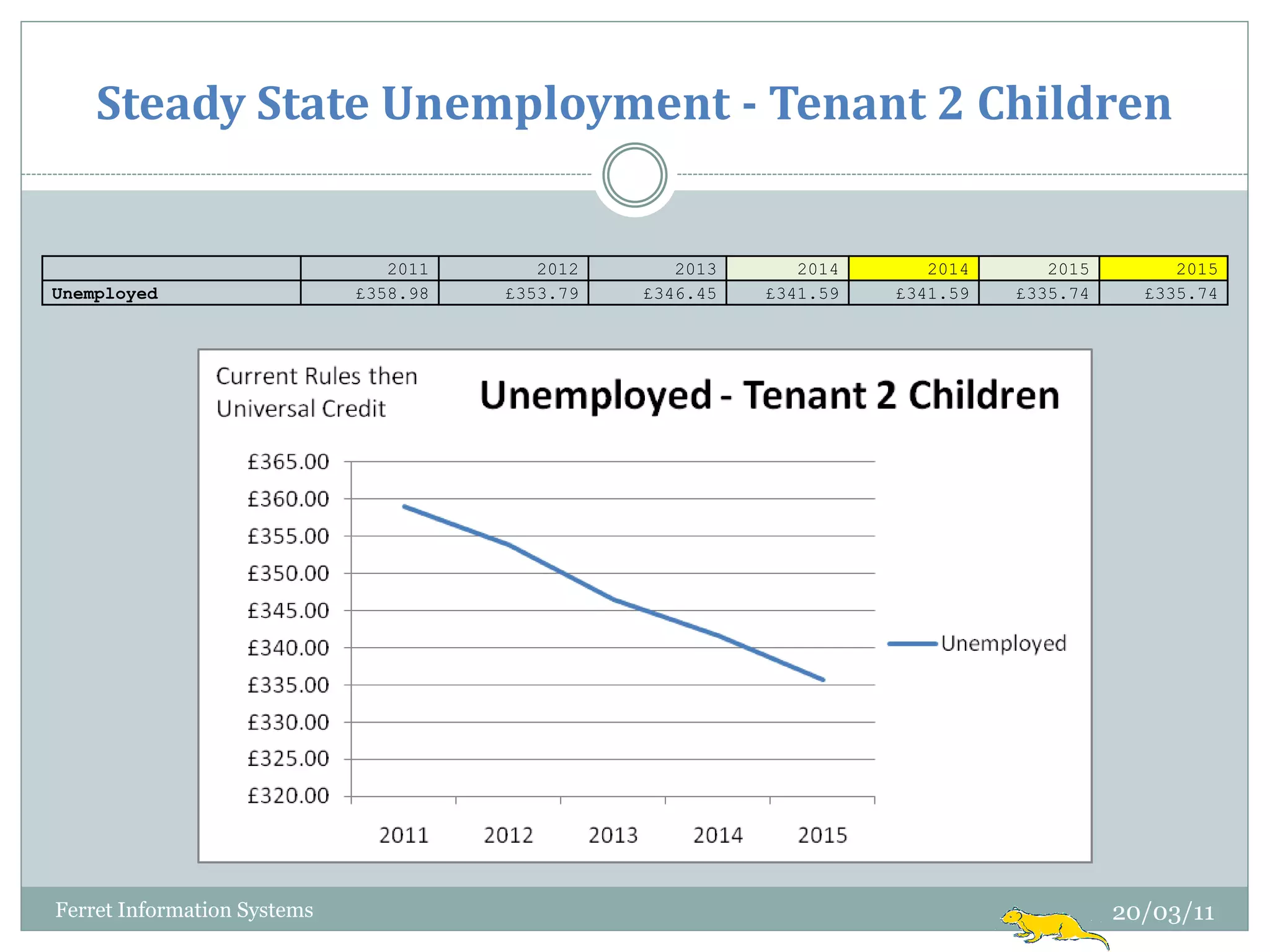 Steady State Unemployment - Tenant 2 Children

| | 2011 | 2012 | 2013 | 2014 | 2014 | 2015 | 2015 |
|---|---|---|---|---|---|---|---|
| Unemployed | £358.98 | £353.79 | £346.45 | £341.59 | £341.59 | £335.74 | £335.74 |

Current Rules then Universal Credit

Unemployed - Tenant 2 Children

£365.00
£360.00
£355.00
£350.00
£345.00
£340.00
£335.00
£330.00
£325.00
£320.00

2011 2012 2013 2014 2015

Unemployed

Ferret Information Systems

20/03/11